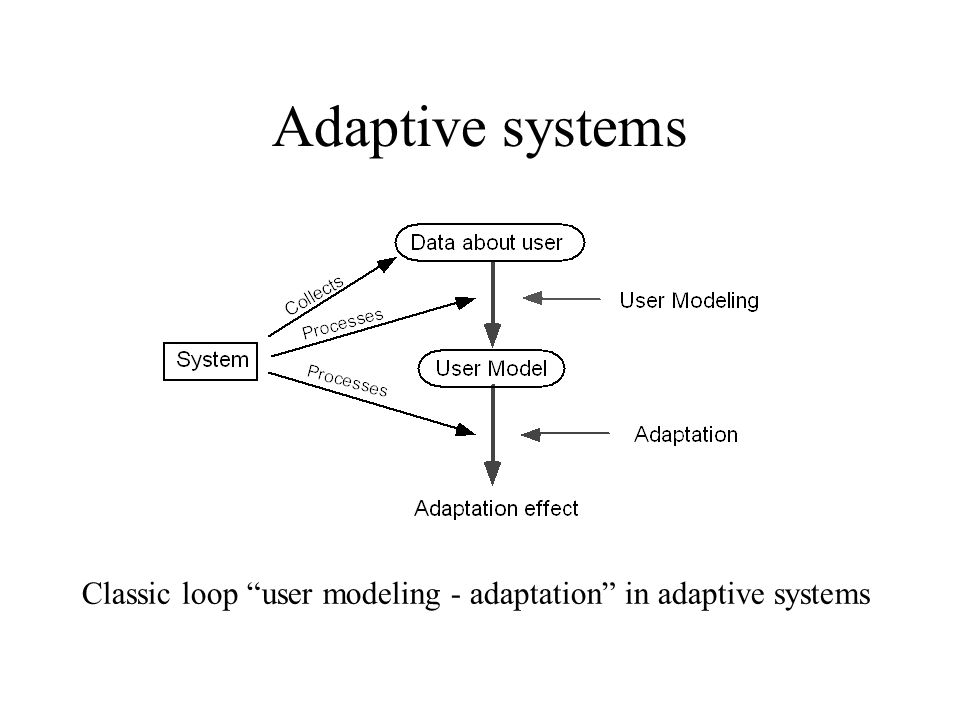 Adaptive systems

Data about user

Collects

Processes

User Modeling

System

User Model

Processes

Adaptation

Adaptation effect

Classic loop “user modeling - adaptation” in adaptive systems